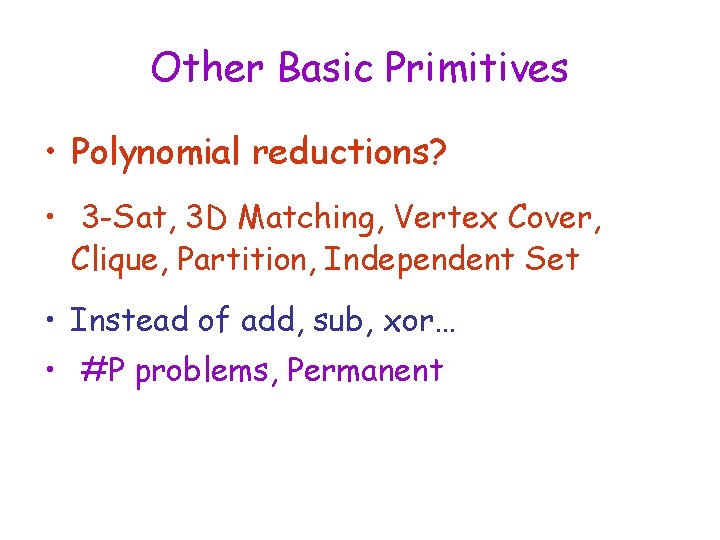 Other Basic Primitives

• Polynomial reductions?

• 3-Sat, 3D Matching, Vertex Cover, Clique, Partition, Independent Set

• Instead of add, sub, xor…

• #P problems, Permanent